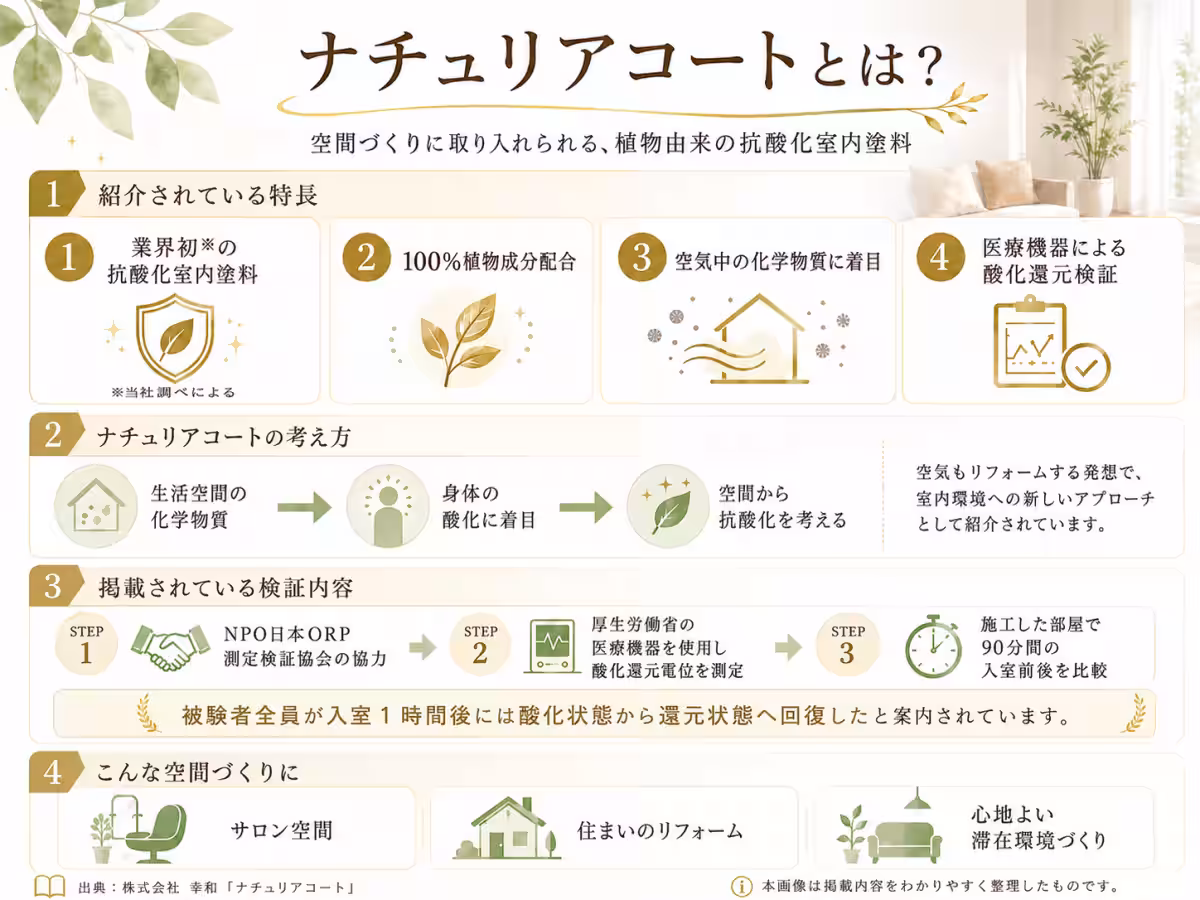 ナチュリアコートとは？

空間づくりに取り入れられる、植物由来の抗酸化室内塗料

1 紹介されている特長

1 業界初※の抗酸化室内塗料

※当社調べによる

2 100%植物成分配合

3 空気中の化学物質に着目

4 医療機器による酸化還元検証

2 ナチュリアコートの考え方

生活空間の化学物質

身体の酸化に着目

空間から抗酸化を考える

空気もリフォームする発想で、室内環境への新しいアプローチとして紹介されています。

3 掲載されている検証内容

STEP 1 NPO日本ORP測定検証協会の協力

STEP 2 厚生労働省の医療機器を使用し酸化還元電位を測定

STEP 3 施工した部屋で90分間の入室前後を比較

被験者全員が入室１時間後には酸化状態から還元状態へ回復したと案内されています。

4 こんな空間づくりに

サロン空間

住まいのリフォーム

心地よい滞在環境づくり

出典：株式会社 幸和「ナチュリアコート」

本画像は掲載内容をわかりやすく整理したものです。